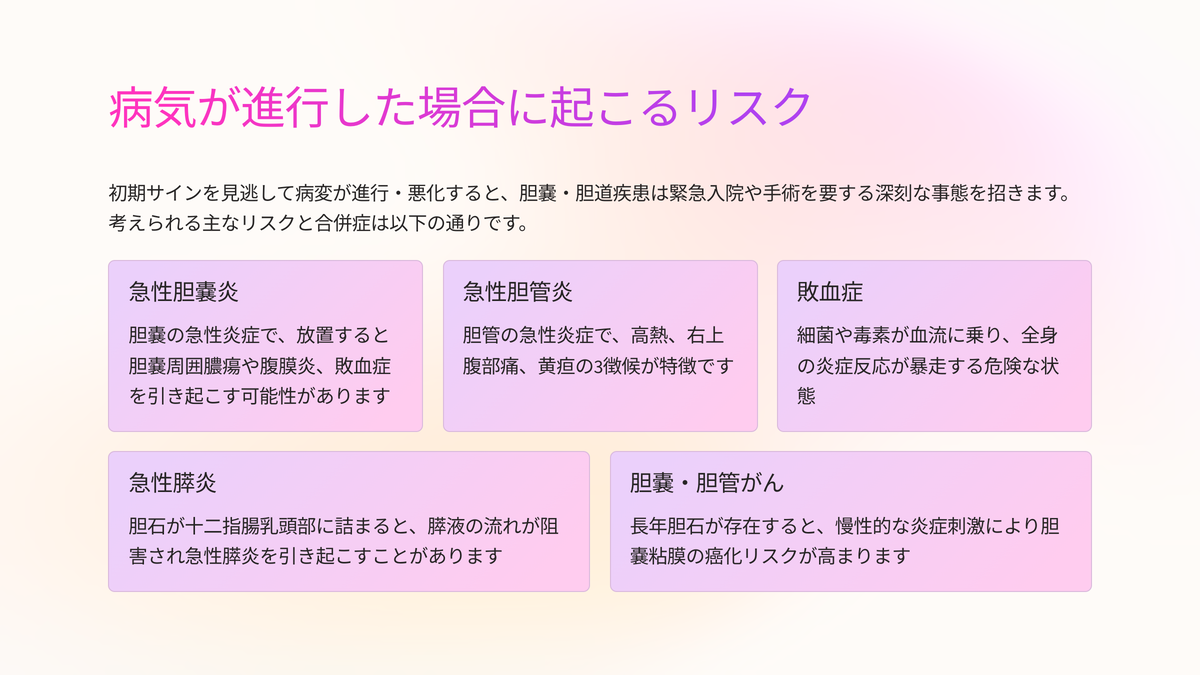 病気が進行した場合に起こるリスク

初期サインを見逃して病変が進行・悪化すると、胆嚢・胆道疾患は緊急入院や手術を要する深刻な事態を招きます。考えられる主なリスクと合併症は以下の通りです。

急性胆嚢炎

胆嚢の急性炎症で、放置すると胆嚢周囲膿瘍や腹膜炎、敗血症を引き起こす可能性があります

急性胆管炎

胆管の急性炎症で、高熱、右上腹部痛、黄疸の3徴候が特徴です

敗血症

細菌や毒素が血流に乗り、全身の炎症反応が暴走する危険な状態

急性膵炎

胆石が十二指腸乳頭部に詰まると、膵液の流れが阻害され急性膵炎を引き起こすことがあります

胆嚢・胆管がん

長年胆石が存在すると、慢性的な炎症刺激により胆嚢粘膜の癌化リスクが高まります